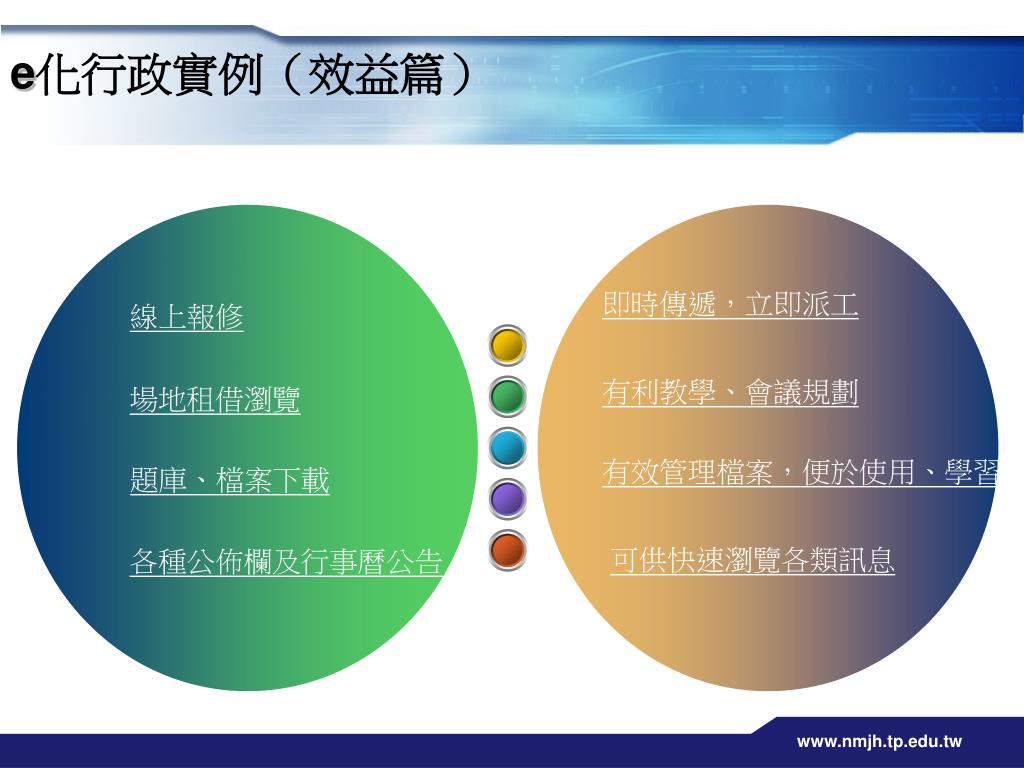 e化行政實例（效益篇）

線上報修

場地租借瀏覽

題庫、檔案下載

各種公佈欄及行事曆公告

即時傳遞，立即派工

有利教學、會議規劃

有效管理檔案，便於使用、學習

可供快速瀏覽各類訊息

www.nmjh.tp.edu.tw